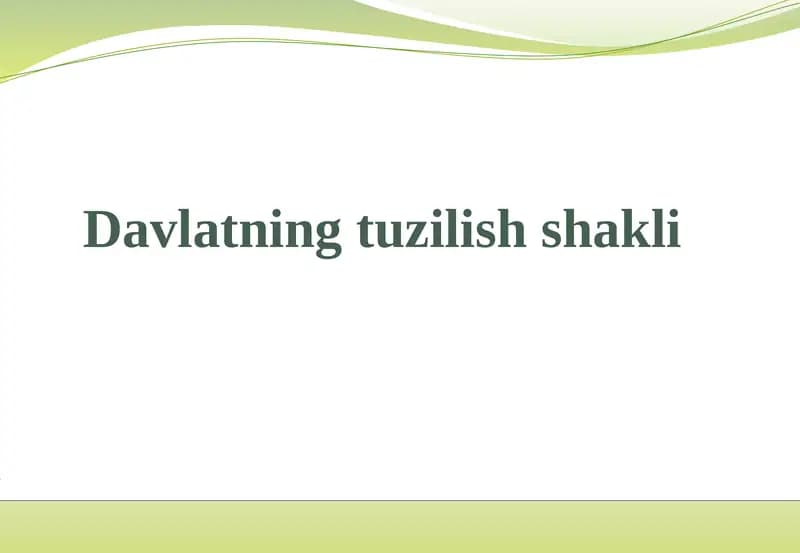 Davlatning tuzilish shakli